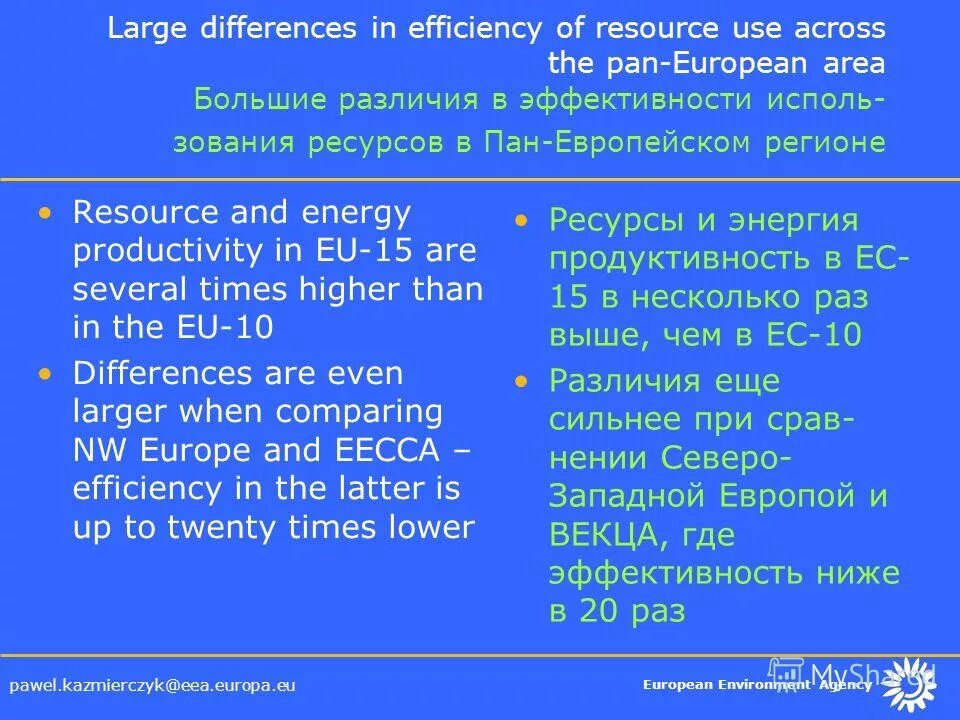 Large differences in efficiency of resource use across the pan-European area
Большие различия в эффективности использования ресурсов в Пан-Европейском регионе

• Resource and energy productivity in EU-15 are several times higher than in the EU-10
• Differences are even larger when comparing NW Europe and EECCA – efficiency in the latter is up to twenty times lower

• Ресурсы и энергия продуктивность в ЕС-15 в несколько раз выше, чем в ЕС-10
• Различия еще сильнее при сравнении Северо-Западной Европой и ВЕКЦА, где эффективность ниже в 20 раз

pawel.kazmierczyk@eea.europa.eu
European Environment Agency
MyShared